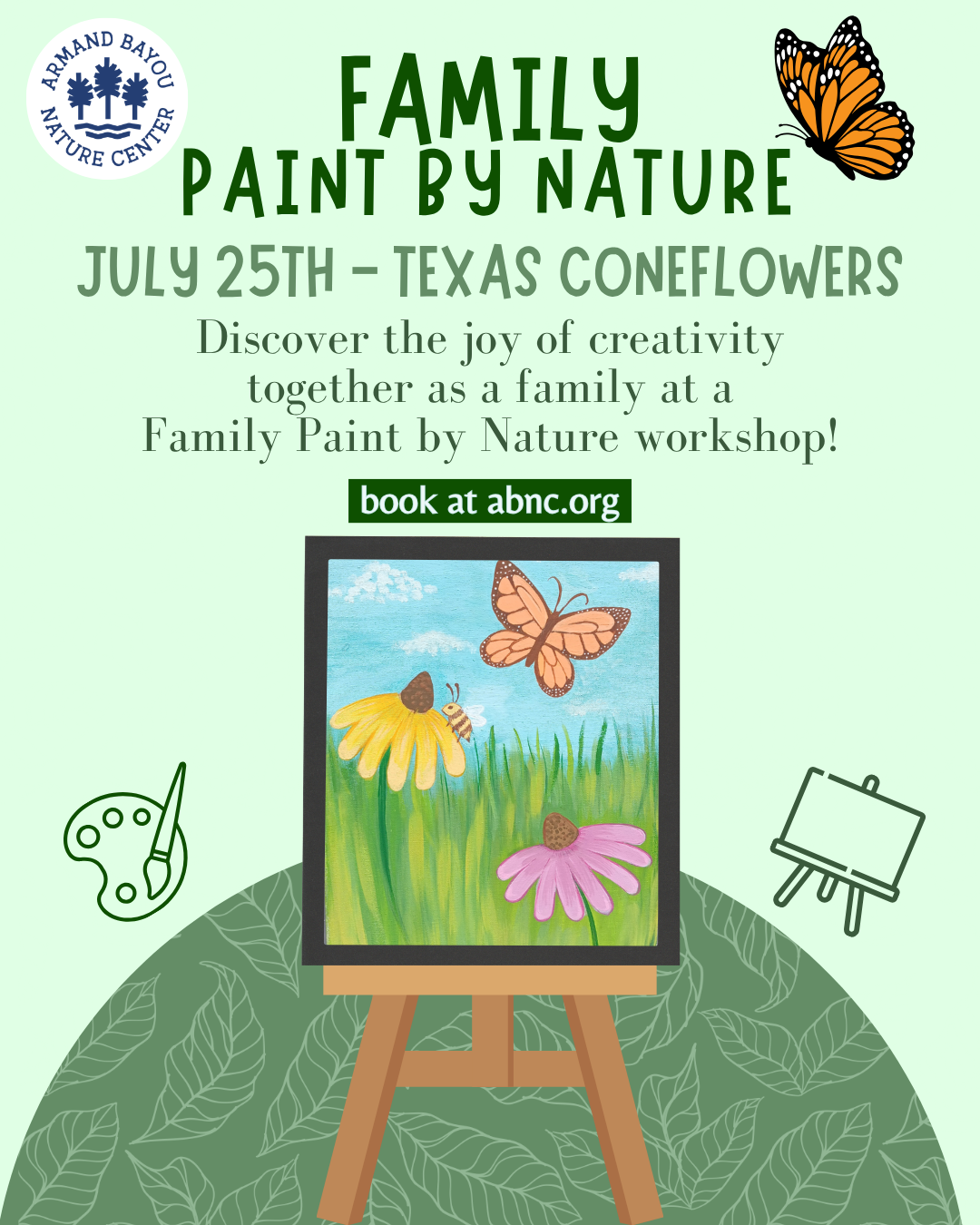 ARMAND BAYOU NATURE CENTER

FAMILY
PAINT BY NATURE

JULY 25TH - TEXAS CONEFLOWERS

Discover the joy of creativity together as a family at a Family Paint by Nature workshop!

book at abnc.org